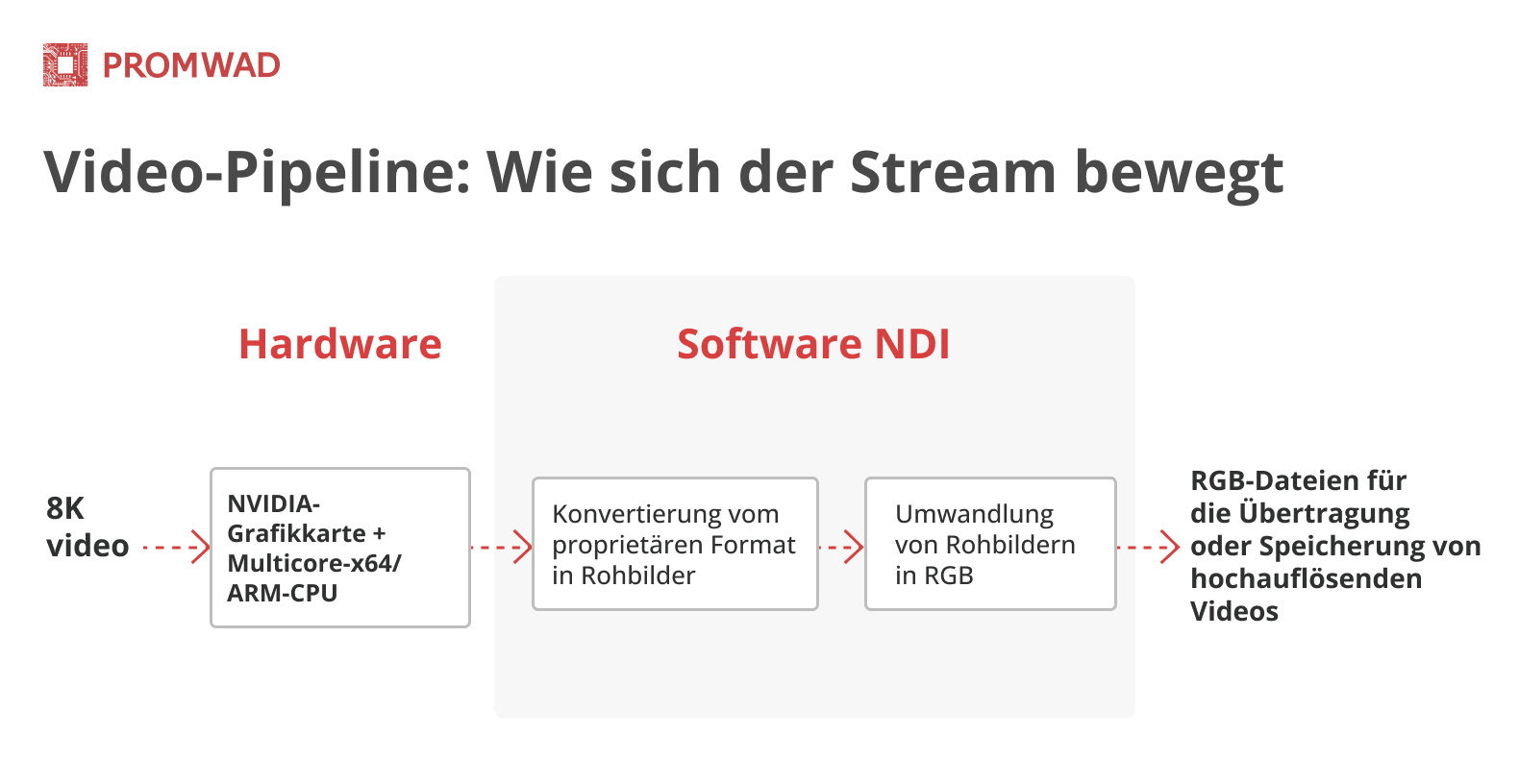 PROMWAD

Video-Pipeline: Wie sich der Stream bewegt

Hardware

Software NDI

8K video

NVIDIA-Grafikkarte + Multicore-x64/ ARM-CPU

Konvertierung vom proprietären Format in Rohbilder

Umwandlung von Rohbildern in RGB

RGB-Dateien für die Übertragung oder Speicherung von hochauflösenden Videos